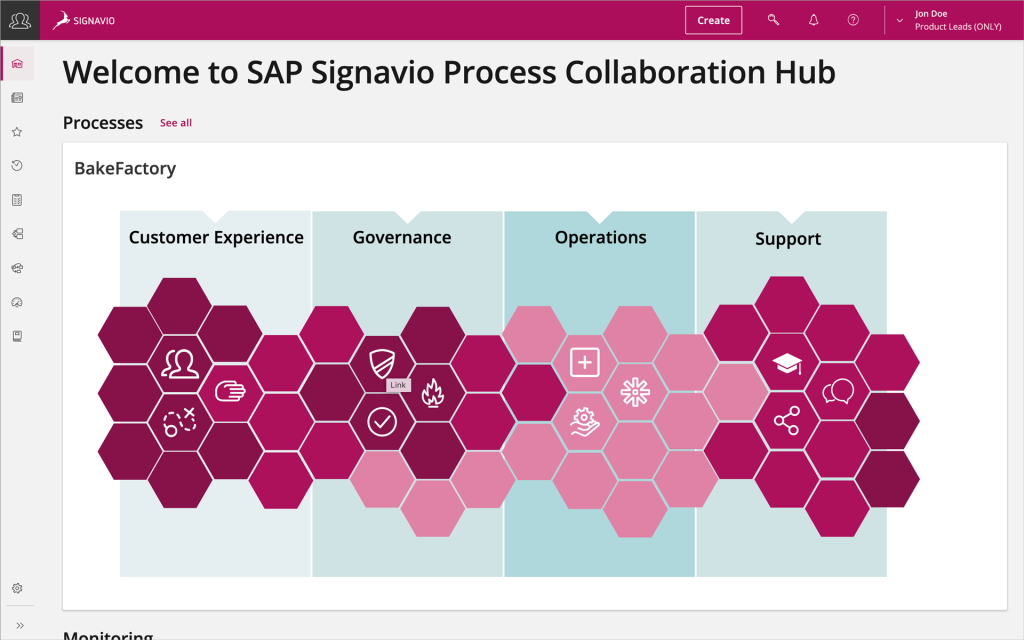 SIGNAVIO

Create

Jon Doe
Product Leads (ONLY)

Welcome to SAP Signavio Process Collaboration Hub

Processes See all

BakeFactory

Customer Experience

Governance

Operations

Support

Link

Monitoring